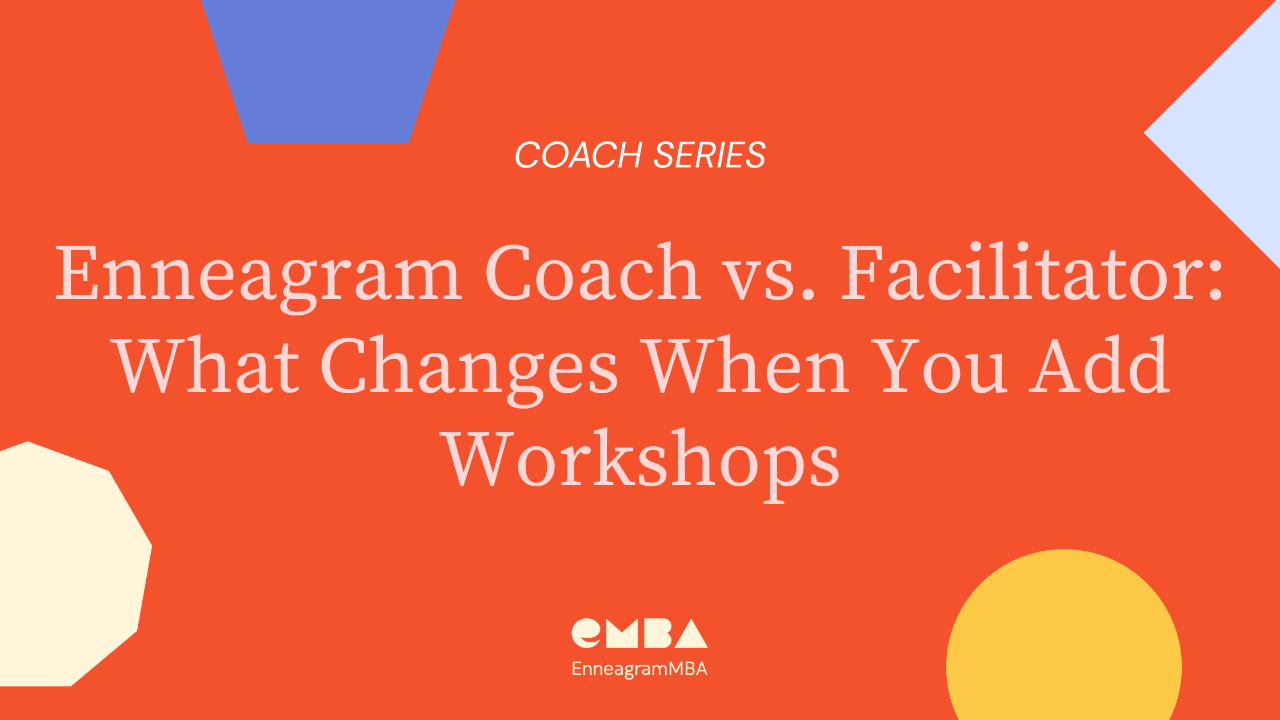 COACH SERIES

Enneagram Coach vs. Facilitator: What Changes When You Add Workshops

eMBA
EnneagramMBA